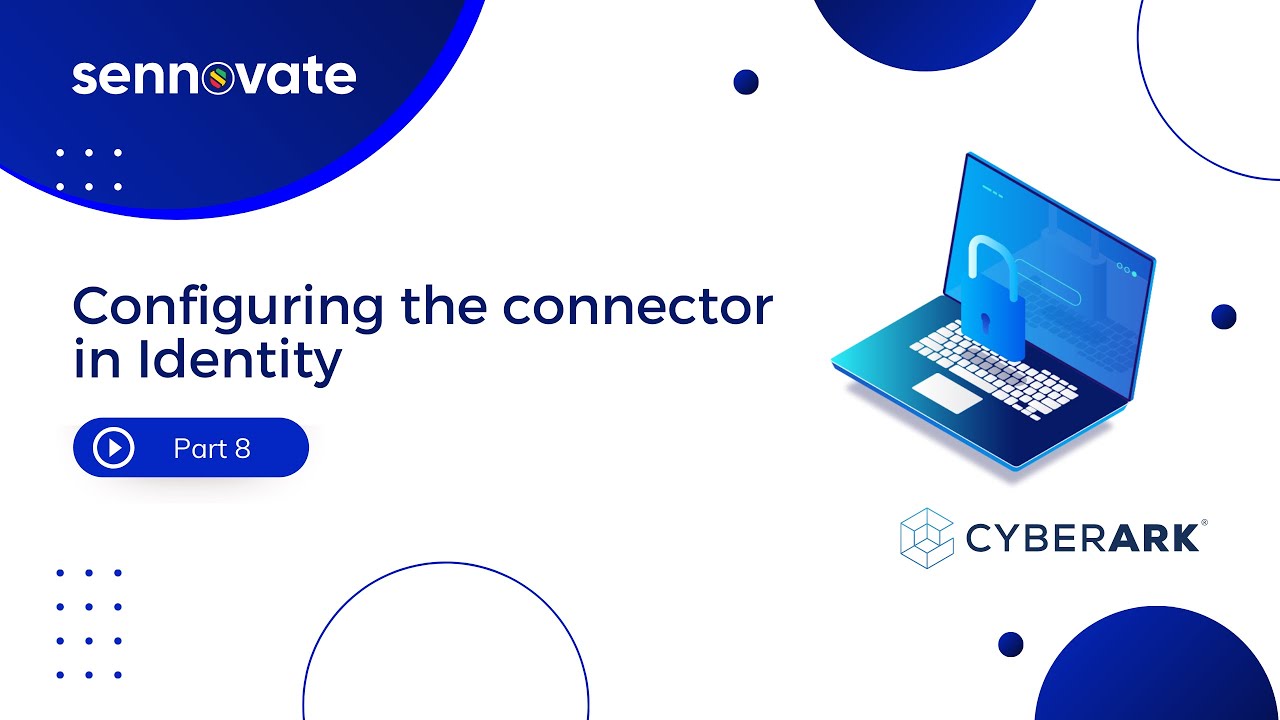 sennovate

Configuring the connector in Identity

Part 8

CYBERARK®